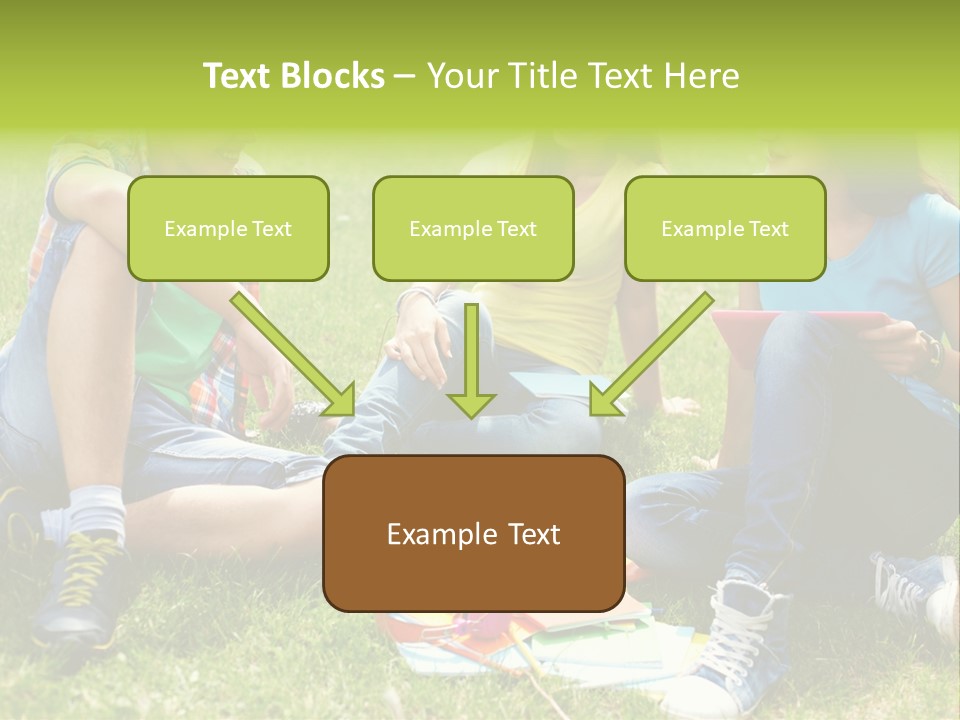 Text Blocks – Your Title Text Here

Example Text

Example Text

Example Text

Example Text